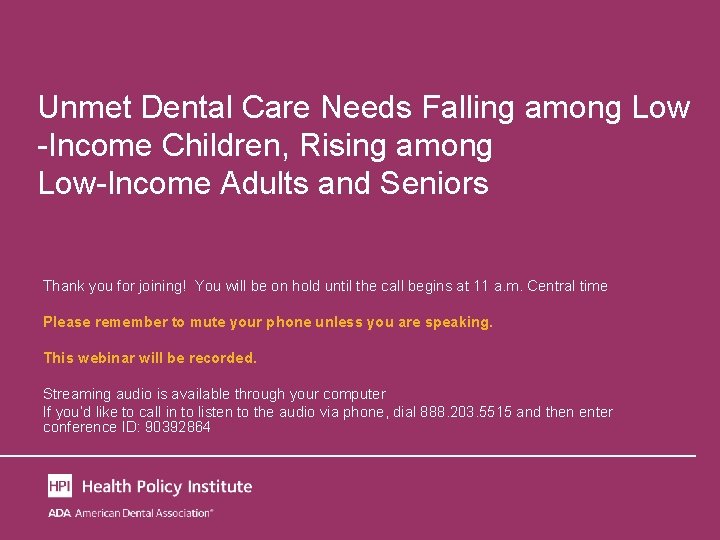 Unmet Dental Care Needs Falling among Low -Income Children, Rising among Low-Income Adults and Seniors

Thank you for joining! You will be on hold until the call begins at 11 a.m. Central time

Please remember to mute your phone unless you are speaking.

This webinar will be recorded.

Streaming audio is available through your computer
If you'd like to call in to listen to the audio via phone, dial 888.203.5515 and then enter conference ID: 90392864

HPI Health Policy Institute

ADA American Dental Association®